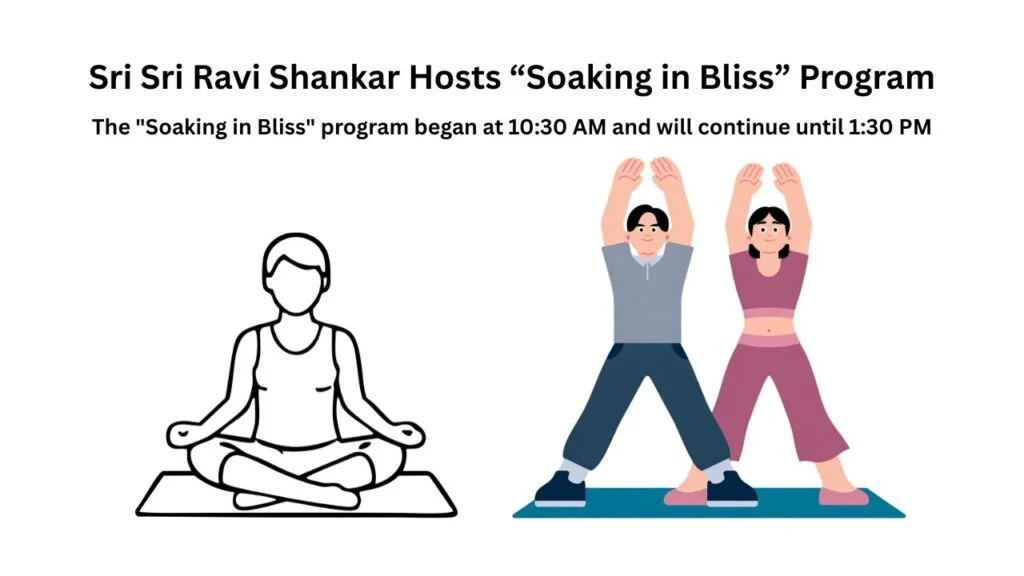 Sri Sri Ravi Shankar Hosts “Soaking in Bliss” Program

The "Soaking in Bliss" program began at 10:30 AM and will continue until 1:30 PM